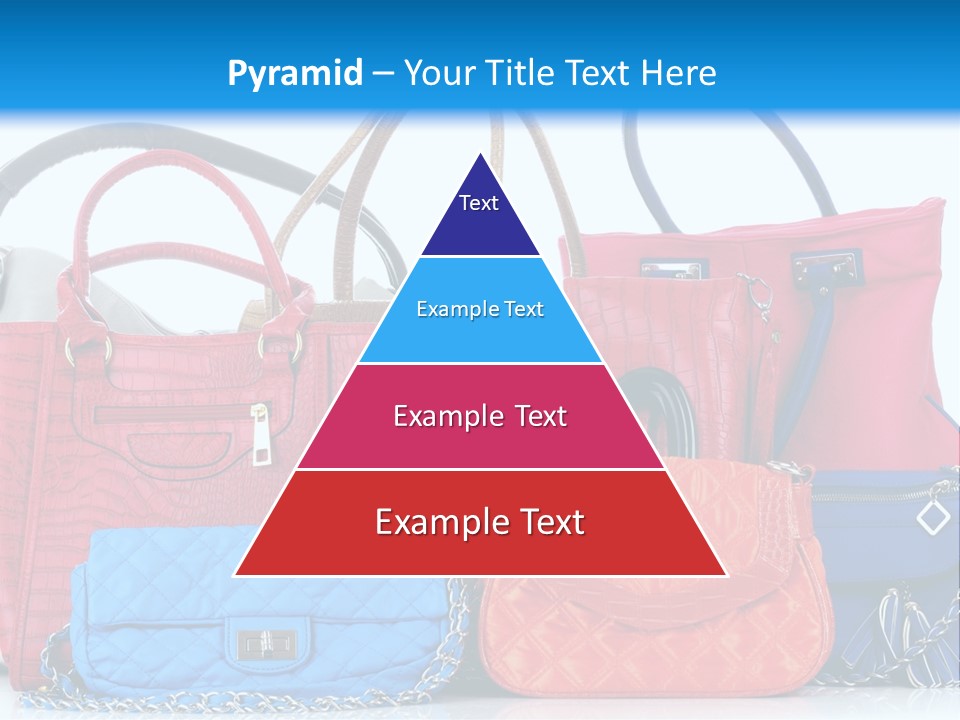 Pyramid – Your Title Text Here

Text

Example Text

Example Text

Example Text